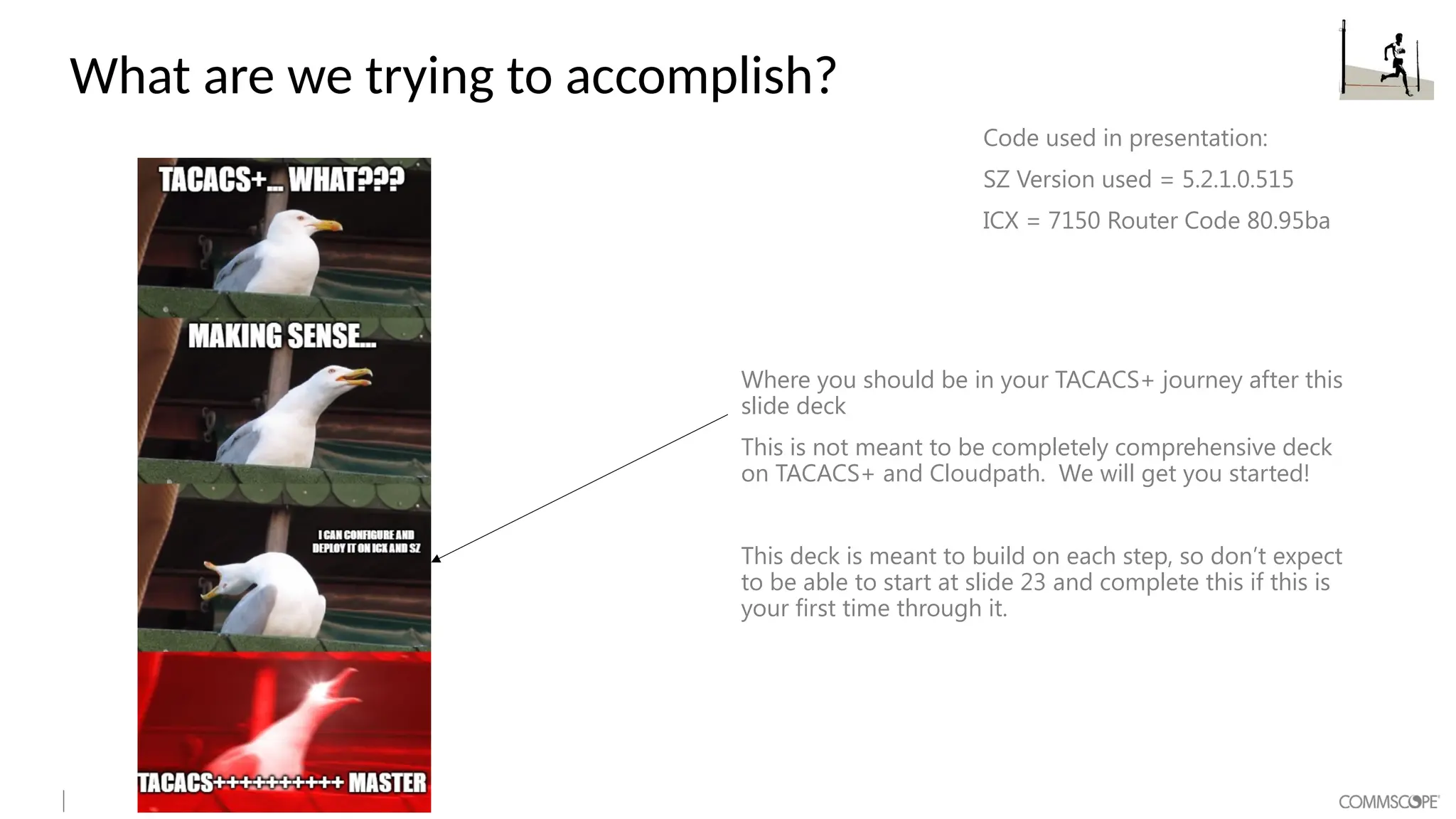 What are we trying to accomplish?

Code used in presentation:

SZ Version used = 5.2.1.0.515

ICX = 7150 Router Code 80.95ba

TACACS+... WHAT???

MAKING SENSE...

I CAN CONFIGURE AND DEPLOY IT ON ICX AND SZ

TACACS++++++++++ MASTER

Where you should be in your TACACS+ journey after this slide deck

This is not meant to be completely comprehensive deck on TACACS+ and Cloudpath. We will get you started!

This deck is meant to build on each step, so don't expect to be able to start at slide 23 and complete this if this is your first time through it.

COMMSCOPE